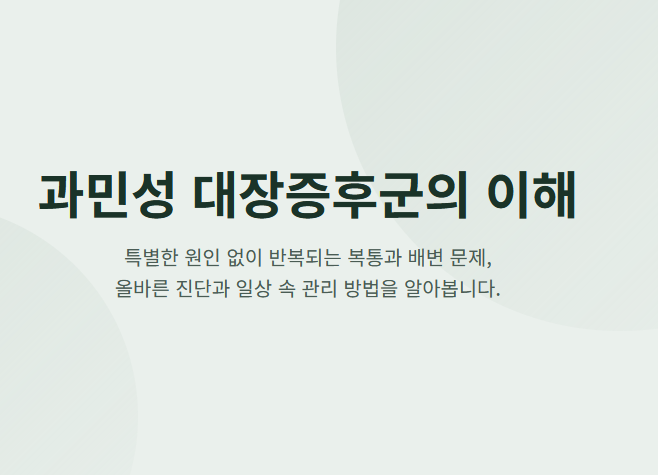 과민성 대장증후군의 이해

특별한 원인 없이 반복되는 복통과 배변 문제, 올바른 진단과 일상 속 관리 방법을 알아봅니다.